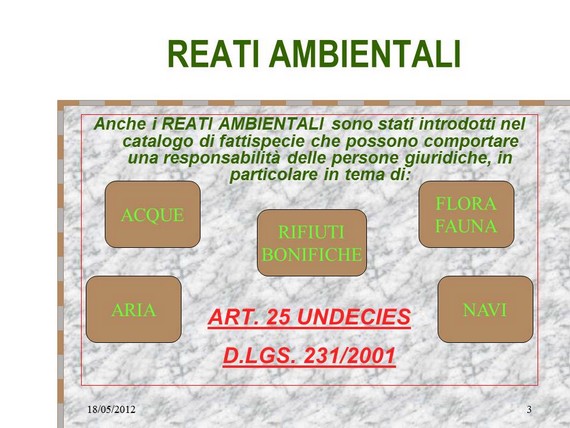 REATI AMBIENTALI

Anche i REATI AMBIENTALI sono stati introdotti nel catalogo di fattispecie che possono comportare una responsabilità delle persone giuridiche, in particolare in tema di:

ACQUE

RIFIUTI BONIFICHE

FLORA FAUNA

ARIA

NAVI

ART. 25 UNDECIES

D.LGS. 231/2001

18/05/2012

3